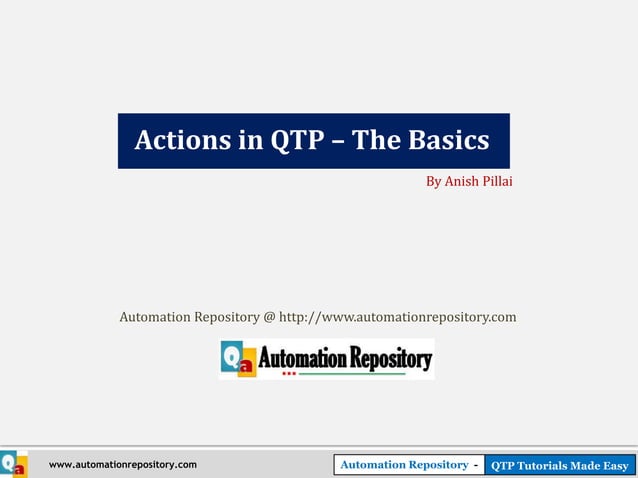 Actions in QTP – The Basics

By Anish Pillai

Automation Repository @ http://www.automationrepository.com

Qa Automation Repository

Qa www.automationrepository.com

Automation Repository - QTP Tutorials Made Easy